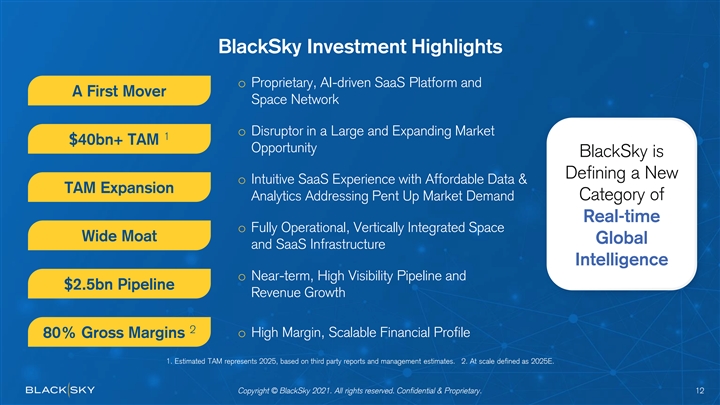 BlackSky Investment Highlights

A First Mover
o Proprietary, AI-driven SaaS Platform and Space Network

$40bn+ TAM $^1$
o Disruptor in a Large and Expanding Market Opportunity

TAM Expansion
o Intuitive SaaS Experience with Affordable Data & Analytics Addressing Pent Up Market Demand

Wide Moat
o Fully Operational, Vertically Integrated Space and SaaS Infrastructure

$2.5bn Pipeline
o Near-term, High Visibility Pipeline and Revenue Growth

80% Gross Margins $^2$
o High Margin, Scalable Financial Profile

BlackSky is Defining a New Category of Real-time Global Intelligence

1. Estimated TAM represents 2025, based on third party reports and management estimates. 2. At scale defined as 2025E.

BLACK|SKY

Copyright © BlackSky 2021. All rights reserved. Confidential & Proprietary.

12